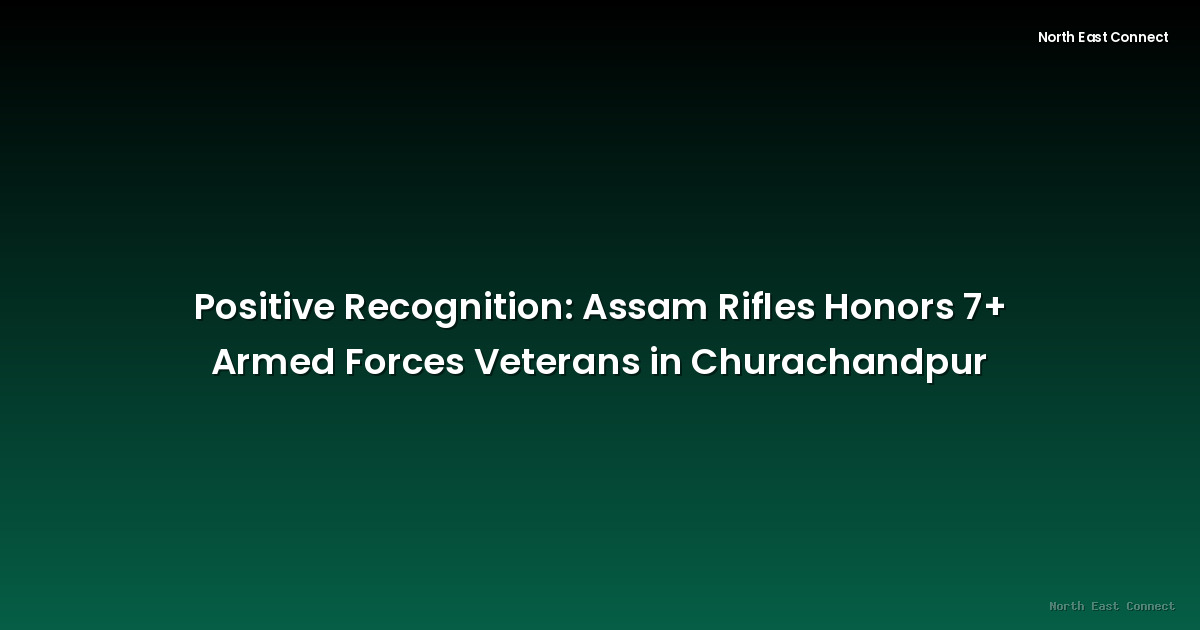 North East Connect

Positive Recognition: Assam Rifles Honors 7+ Armed Forces Veterans in Churachandpur

North East Connect